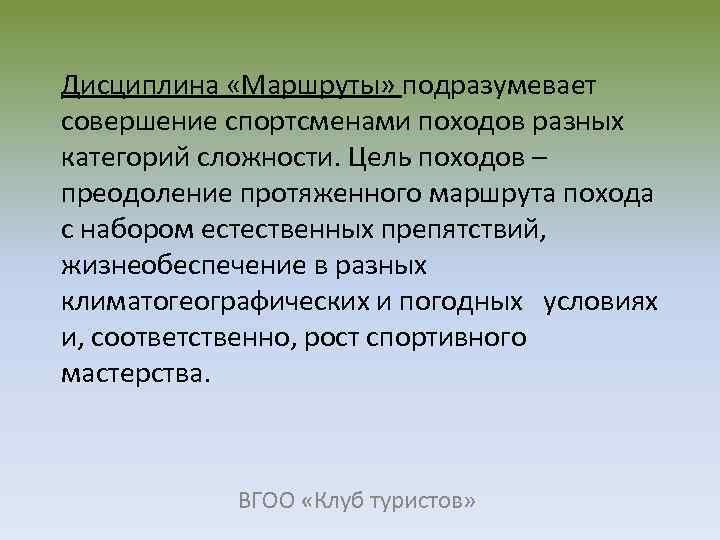 Дисциплина «Маршруты» подразумевает совершение спортсменами походов разных категорий сложности. Цель походов – преодоление протяженного маршрута похода с набором естественных препятствий, жизнеобеспечение в разных климатогеографических и погодных условиях и, соответственно, рост спортивного мастерства.

ВГОО «Клуб туристов»